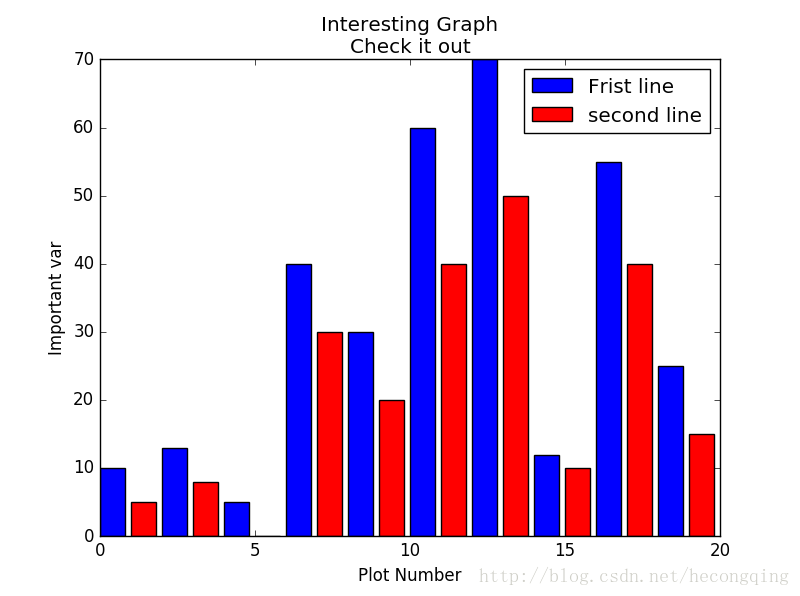 Interesting Graph
Check it out

Frist line
second line

Important var

70
60
50
40
30
20
10
0

0
5
10
15
20

Plot Number

http://blog.csdn.net/hecongqing